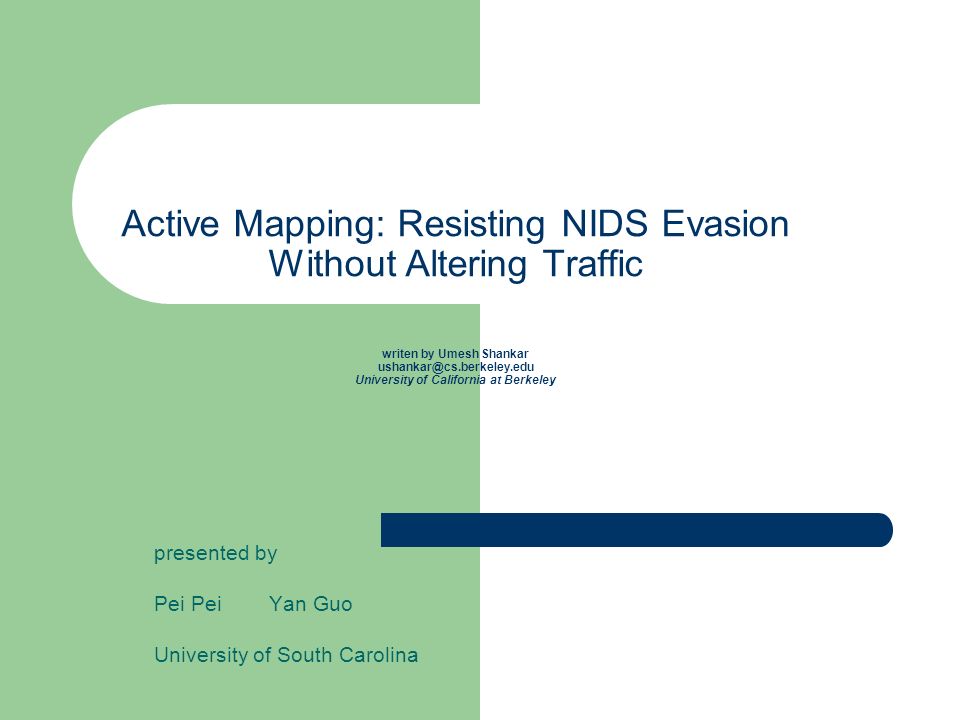 Active Mapping: Resisting NIDS Evasion Without Altering Traffic

writen by Umesh Shankar
ushankar@cs.berkeley.edu
University of California at Berkeley

presented by

Pei Pei Yan Guo

University of South Carolina